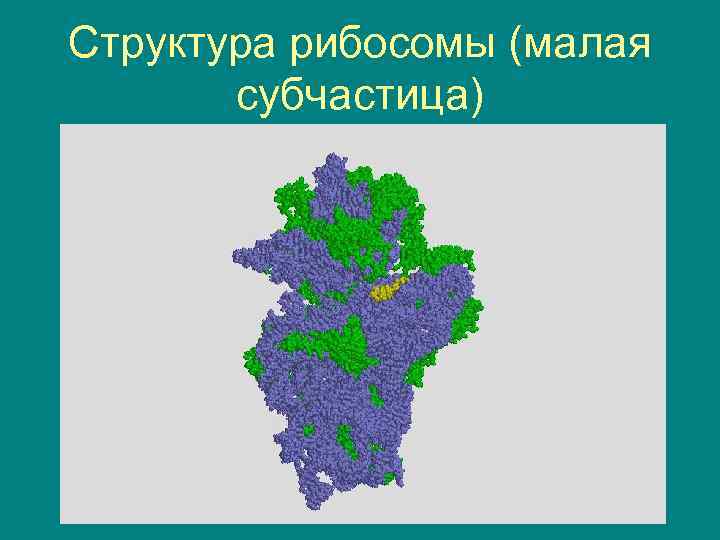 Структура рибосомы (малая субчастица)